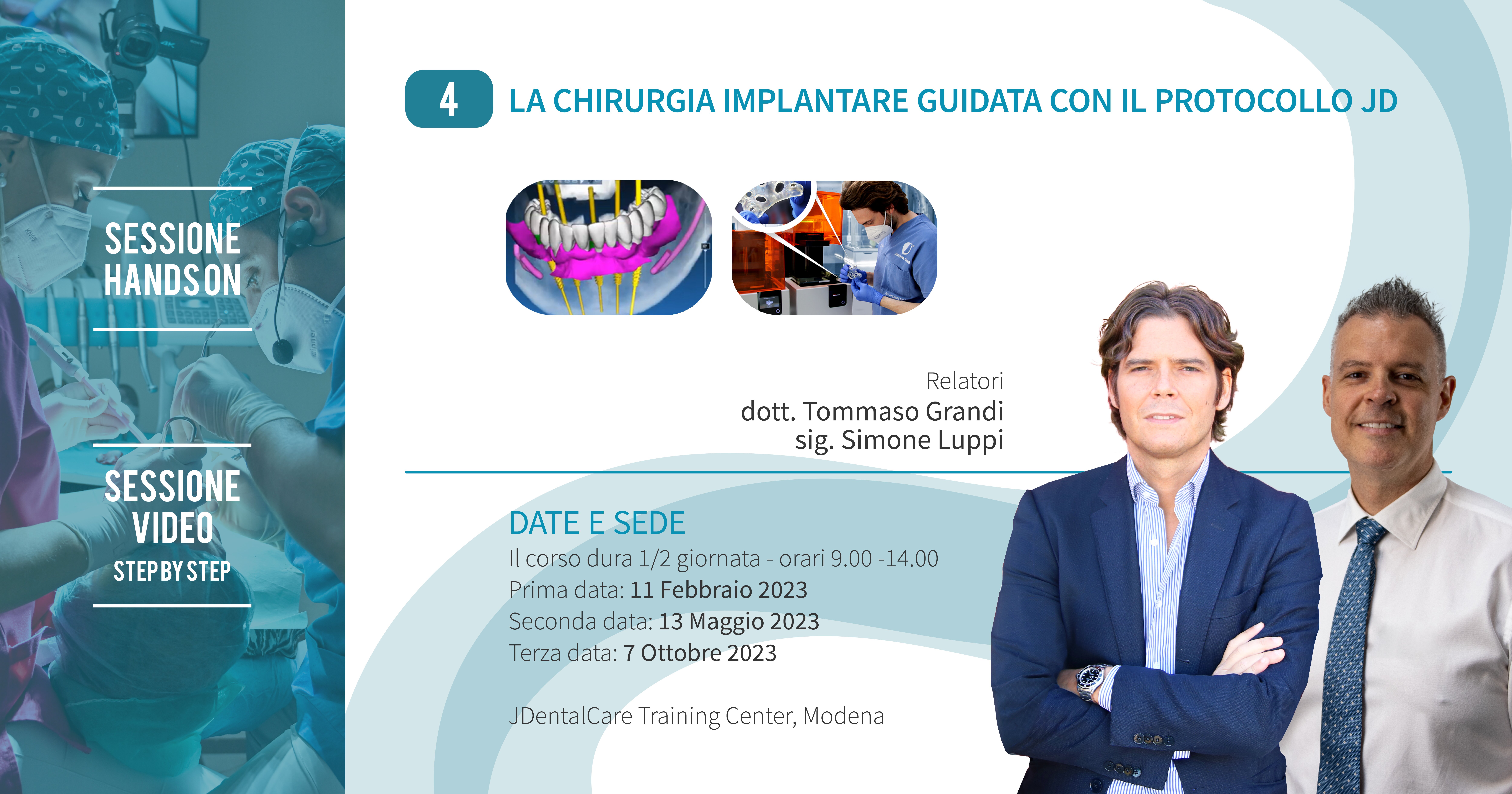 SESSIONE
HANDS ON

SESSIONE
VIDEO
STEP BY STEP

4 LA CHIRURGIA IMPLANTARE GUIDATA CON IL PROTOCOLLO JD

Relatori
dott. Tommaso Grandi
sig. Simone Luppi

DATE E SEDE
Il corso dura 1/2 giornata - orari 9.00 -14.00
Prima data: 11 Febbraio 2023
Seconda data: 13 Maggio 2023
Terza data: 7 Ottobre 2023

JDentalCare Training Center, Modena